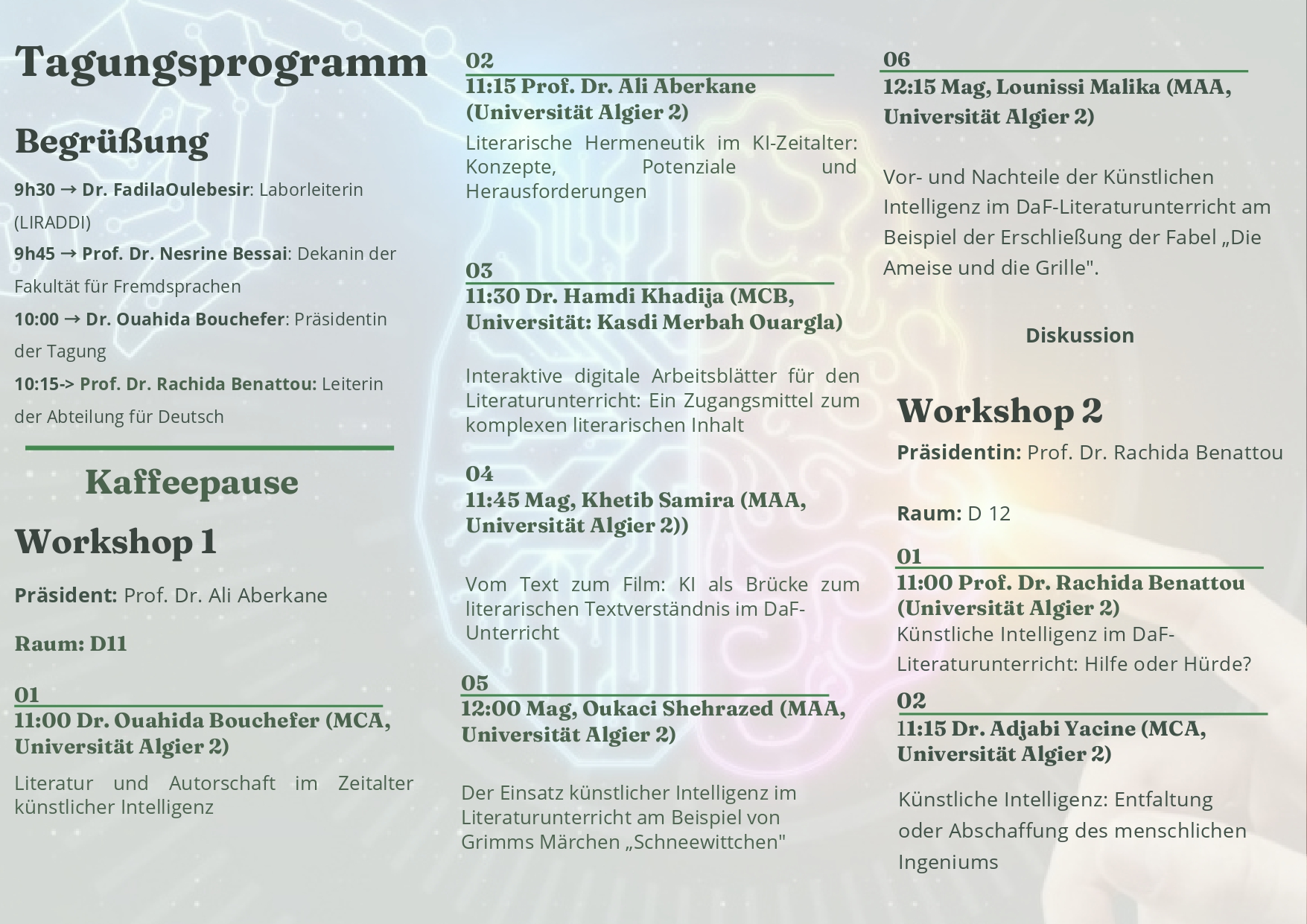 Tagungsprogramm

Begrüßung

9h30 → Dr. FadilaOulebesir: Laborleiterin (LIRADDI)

9h45 → Prof. Dr. Nesrine Bessai: Dekanin der Fakultät für Fremdsprachen

10:00 → Dr. Ouahida Bouchefer: Präsidentin der Tagung

10:15-> Prof. Dr. Rachida Benattou: Leiterin der Abteilung für Deutsch

Kaffeepause

Workshop 1

Präsident: Prof. Dr. Ali Aberkane

Raum: D11

01
11:00 Dr. Ouahida Bouchefer (MCA, Universität Algier 2)

Literatur und Autorschaft im Zeitalter künstlicher Intelligenz

02
11:15 Prof. Dr. Ali Aberkane (Universität Algier 2)

Literarische Hermeneutik im KI-Zeitalter: Konzepte, Potenziale und Herausforderungen

03
11:30 Dr. Hamdi Khadija (MCB, Universität: Kasdi Merbah Ouargla)

Interaktive digitale Arbeitsblätter für den Literaturunterricht: Ein Zugangsmittel zum komplexen literarischen Inhalt

04
11:45 Mag, Khetib Samira (MAA, Universität Algier 2))

Vom Text zum Film: KI als Brücke zum literarischen Textverständnis im DaF-Unterricht

05
12:00 Mag, Oukaci Shehrazed (MAA, Universität Algier 2)

Der Einsatz künstlicher Intelligenz im Literaturunterricht am Beispiel von Grimms Märchen „Schneewittchen"

06
12:15 Mag, Lounissi Malika (MAA, Universität Algier 2)

Vor- und Nachteile der Künstlichen Intelligenz im DaF-Literaturunterricht am Beispiel der Erschließung der Fabel „Die Ameise und die Grille".

Diskussion

Workshop 2

Präsidentin: Prof. Dr. Rachida Benattou

Raum: D 12

01
11:00 Prof. Dr. Rachida Benattou (Universität Algier 2)
Künstliche Intelligenz im DaF-Literaturunterricht: Hilfe oder Hürde?

02
11:15 Dr. Adjabi Yacine (MCA, Universität Algier 2)

Künstliche Intelligenz: Entfaltung oder Abschaffung des menschlichen Ingeniums